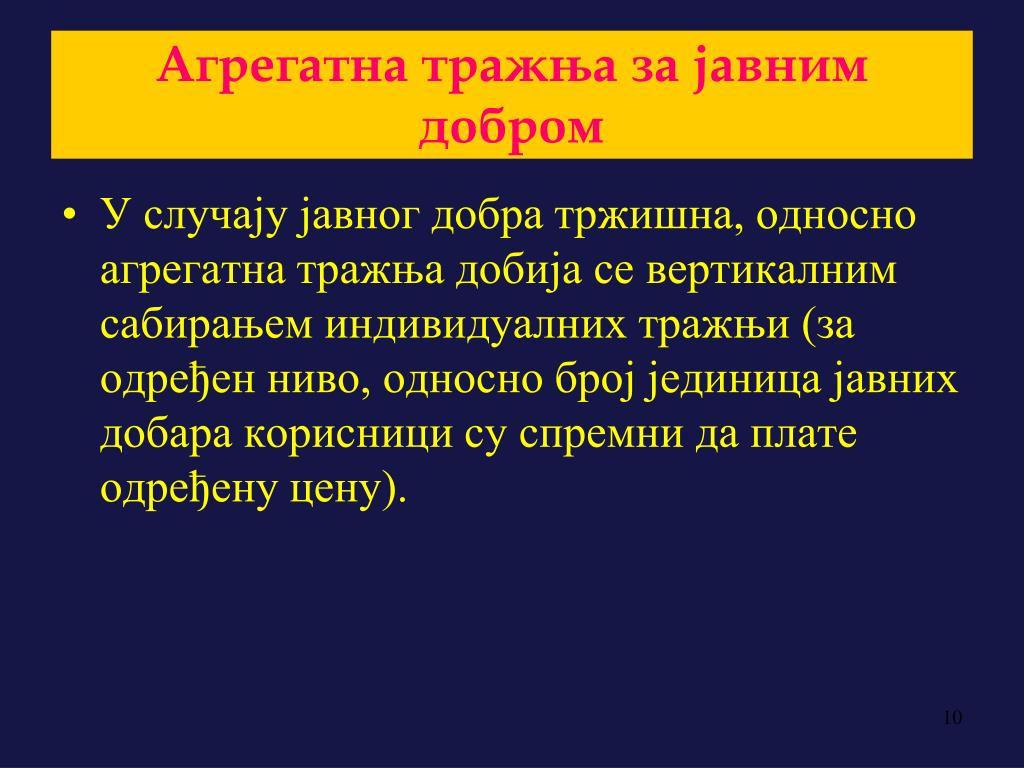 Агрегатна тражња за јавним добром

• У случају јавног добра тржишна, односно агрегатна тражња добија се вертикалним сабирањем индивидуалних тражњи (за одређен ниво, односно број јединица јавних добара корисници су спремни да плате одређену цену).

10